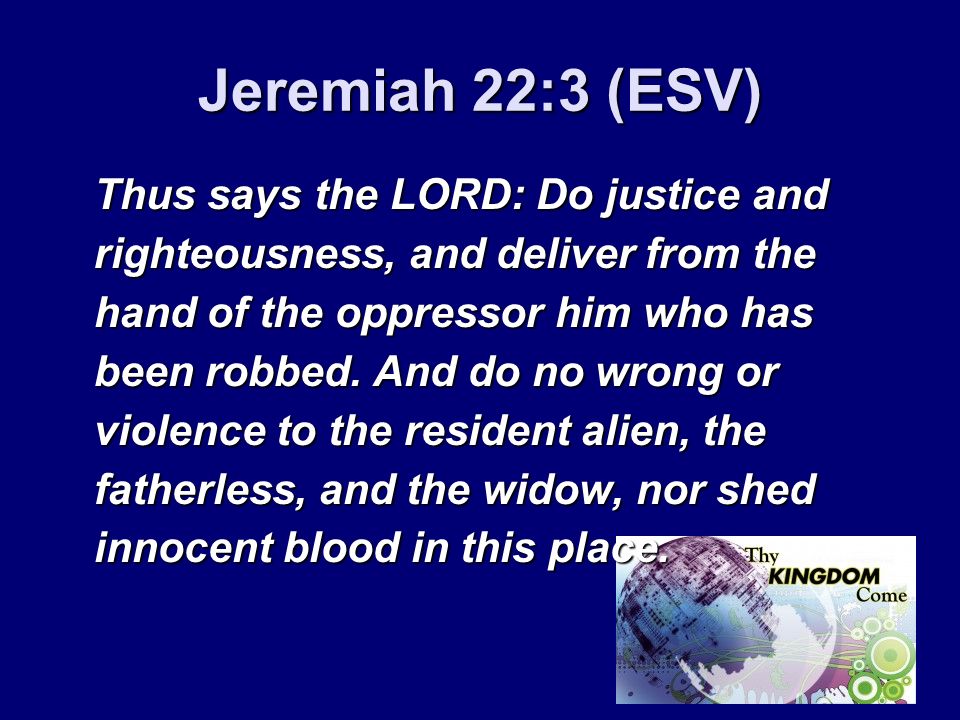 Jeremiah 22:3 (ESV)

Thus says the LORD: Do justice and righteousness, and deliver from the hand of the oppressor him who has been robbed. And do no wrong or violence to the resident alien, the fatherless, and the widow, nor shed innocent blood in this place.

Thy KINGDOM Come